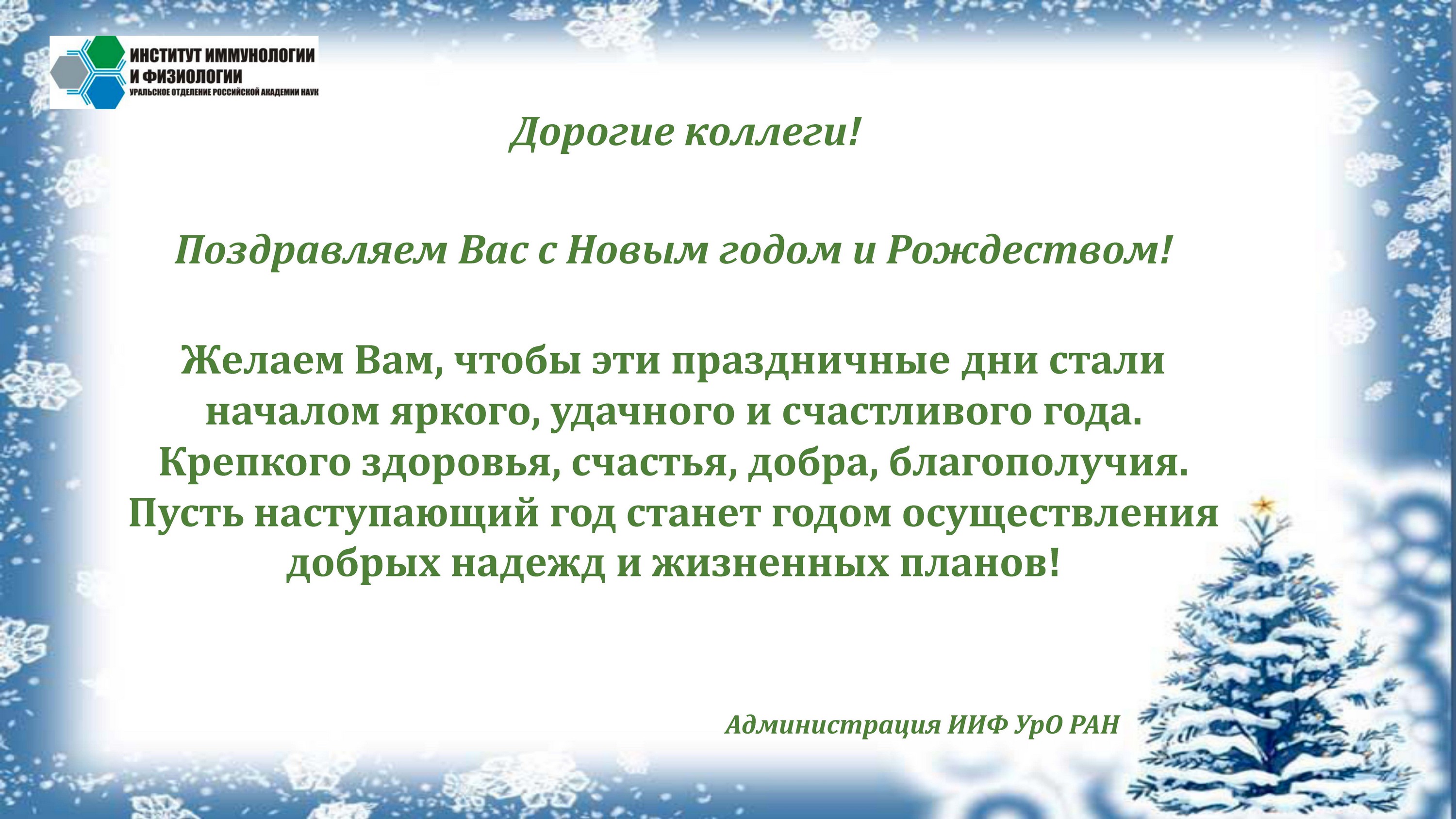 ИНСТИТУТ ИММУНОЛОГИИ И ФИЗИОЛОГИИ
УРАЛЬСКОЕ ОТДЕЛЕНИЕ РОССИЙСКОЙ АКАДЕМИИ НАУК

Дорогие коллеги!

Поздравляем Вас с Новым годом и Рождеством!

Желаем Вам, чтобы эти праздничные дни стали началом яркого, удачного и счастливого года. Крепкого здоровья, счастья, добра, благополучия. Пусть наступающий год станет годом осуществления добрых надежд и жизненных планов!

Администрация ИИФ УрО РАН